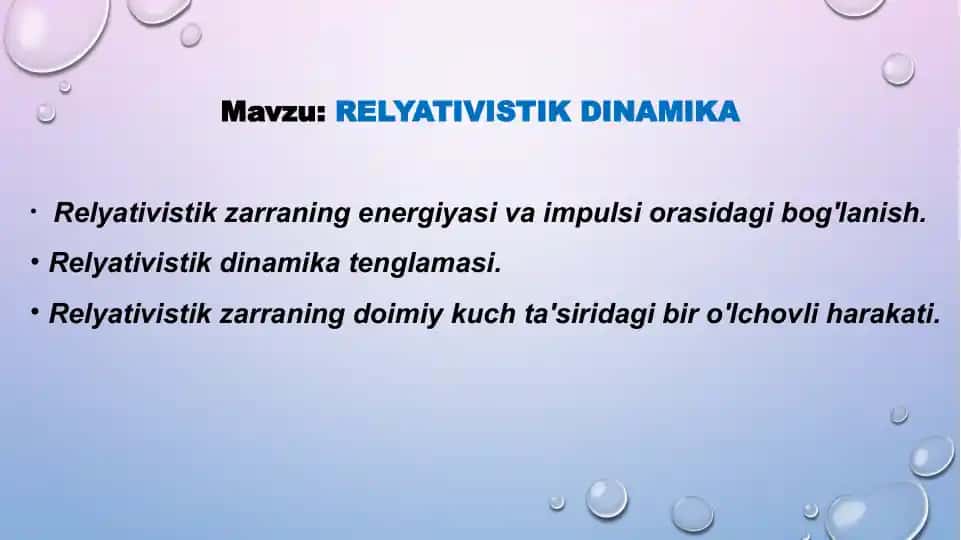 Mavzu: RELYATIVISTIK DINAMIKA

• Relyativistik zarraning energiyasi va impulsi orasidagi bog'lanish.

• Relyativistik dinamika tenglamasi.

• Relyativistik zarraning doimiy kuch ta'siridagi bir o'lchovli harakati.